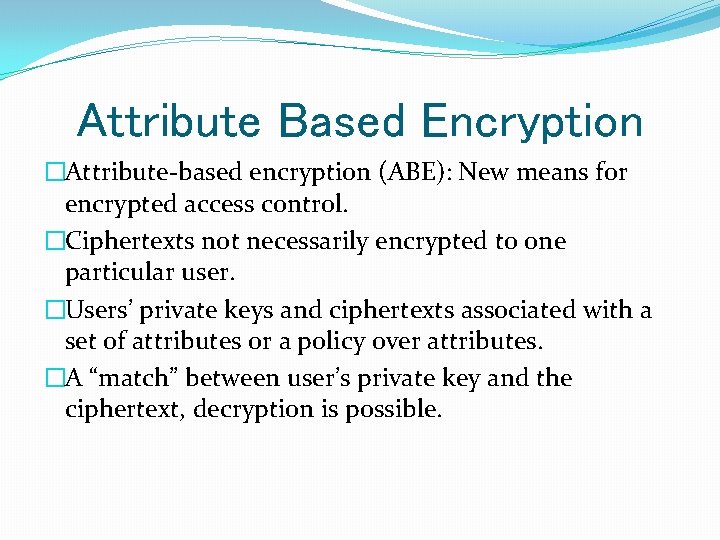 Attribute Based Encryption

□Attribute-based encryption (ABE): New means for encrypted access control.

□Ciphertexts not necessarily encrypted to one particular user.

□Users' private keys and ciphertexts associated with a set of attributes or a policy over attributes.

□A "match" between user's private key and the ciphertext, decryption is possible.